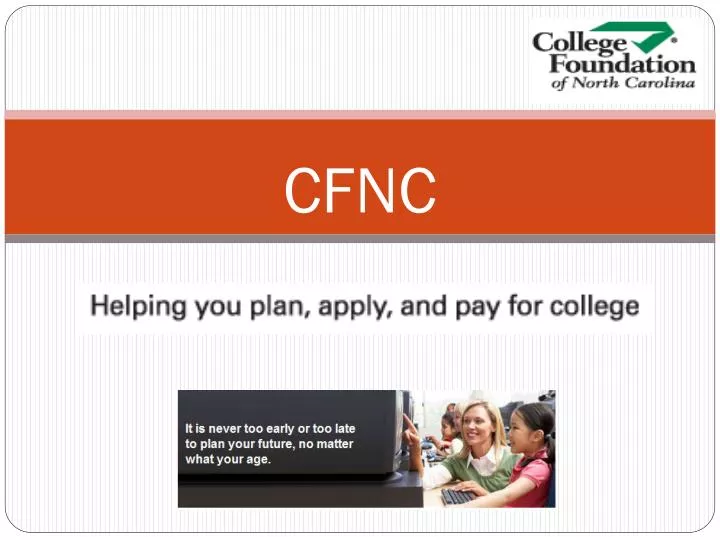 College Foundation of North Carolina

CFNC

Helping you plan, apply, and pay for college

It is never too early or too late to plan your future, no matter what your age.